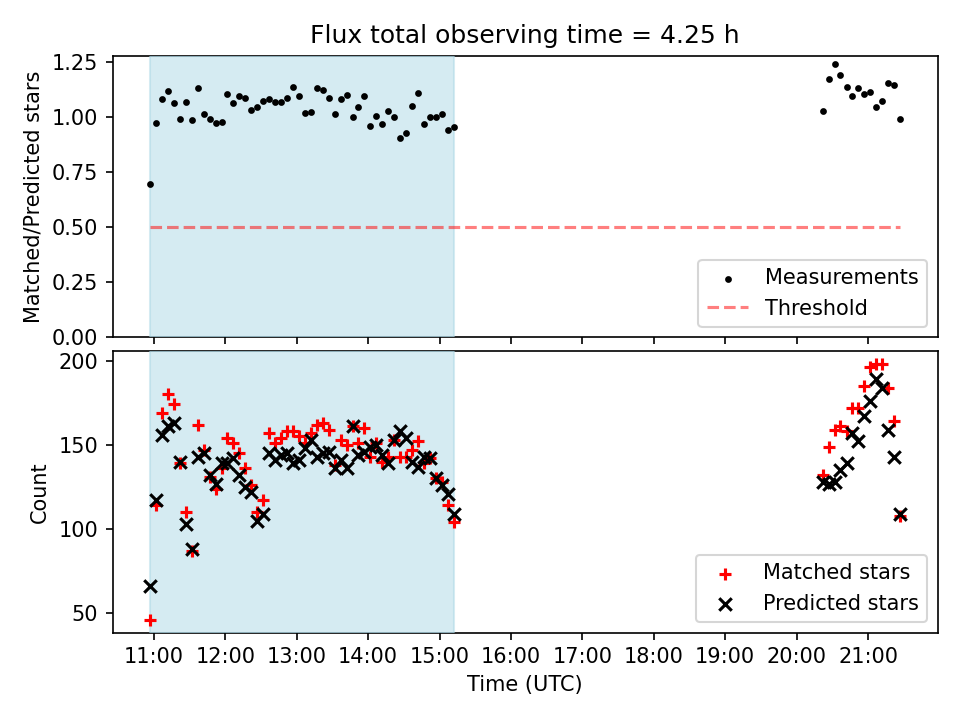 Flux total observing time = 4.25 h

Matched/Predicted stars

1.25
1.00
0.75
0.50
0.25
0.00

Measurements
Threshold

Count

200
150
100
50

Matched stars
Predicted stars

11:00 12:00 13:00 14:00 15:00 16:00 17:00 18:00 19:00 20:00 21:00

Time (UTC)